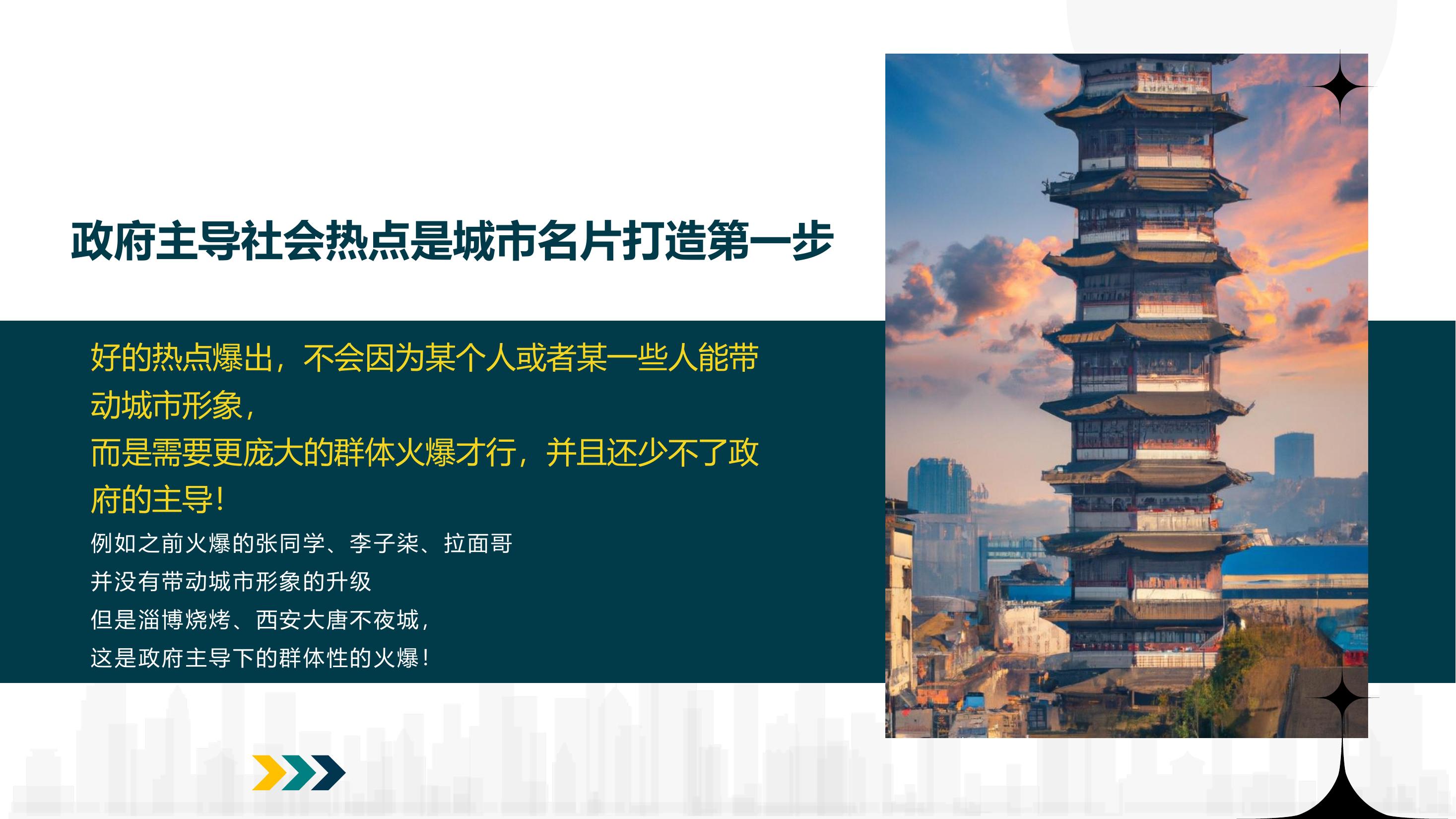 政府主导社会热点是城市名片打造第一步

好的热点爆出，不会因为某个人或者某一些人能带动城市形象，
而是需要更庞大的群体火爆才行，并且还少不了政府的主导！

例如之前火爆的张同学、李子柒、拉面哥
并没有带动城市形象的升级
但是淄博烧烤、西安大唐不夜城，
这是政府主导下的群体性的火爆！